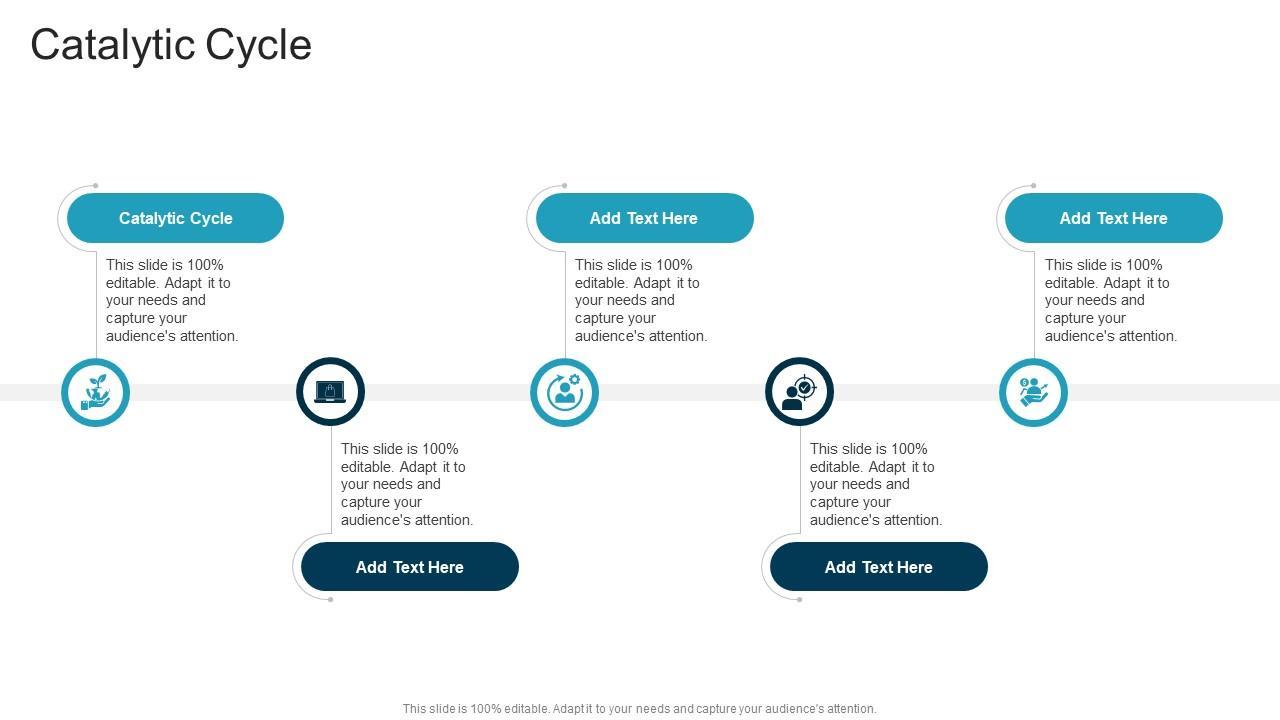 Catalytic Cycle

Catalytic Cycle

This slide is 100% editable. Adapt it to your needs and capture your audience's attention.

This slide is 100% editable. Adapt it to your needs and capture your audience's attention.

Add Text Here

Add Text Here

This slide is 100% editable. Adapt it to your needs and capture your audience's attention.

This slide is 100% editable. Adapt it to your needs and capture your audience's attention.

Add Text Here

Add Text Here

This slide is 100% editable. Adapt it to your needs and capture your audience's attention.

This slide is 100% editable. Adapt it to your needs and capture your audience's attention.